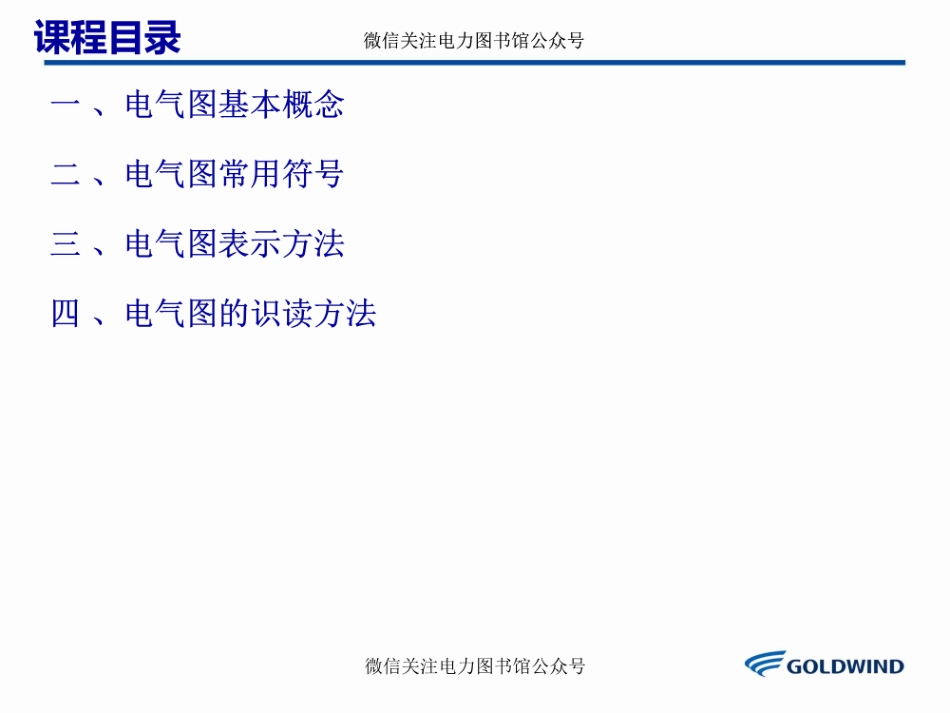 课程目录

微信关注电力图书馆公众号

一 、电气图基本概念

二 、电气图常用符号

三 、电气图表示方法

四 、电气图的识读方法

微信关注电力图书馆公众号

GOLDWIND